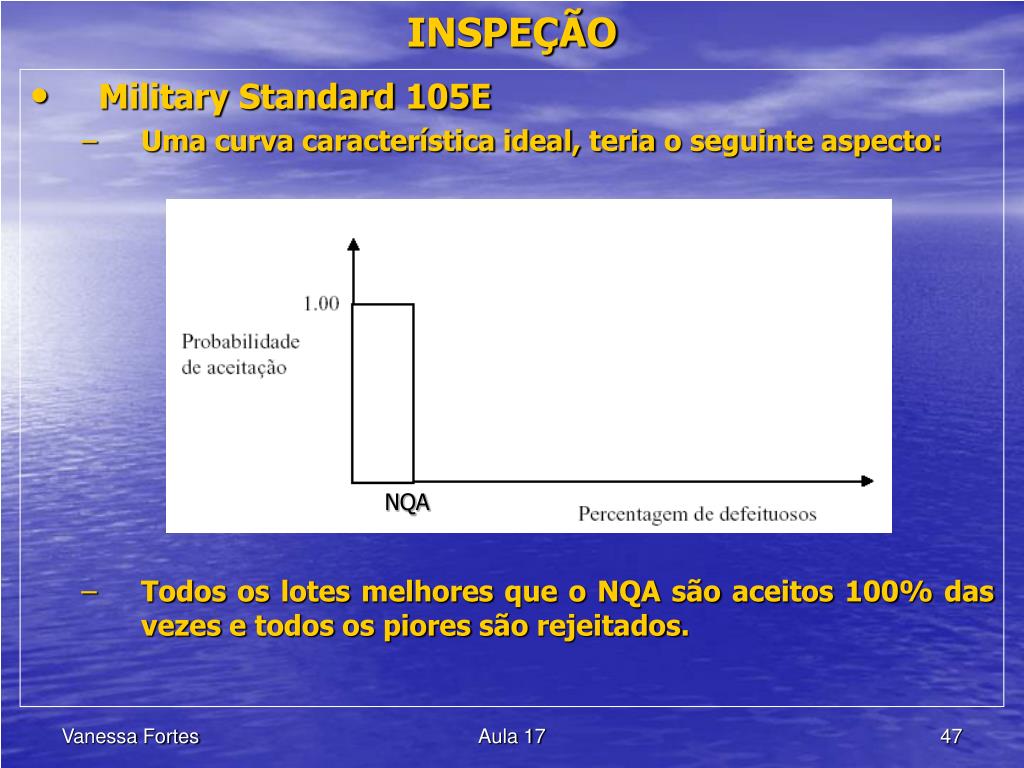 INSPEÇÃO

• Military Standard 105E

– Uma curva característica ideal, teria o seguinte aspecto:

1.00

Probabilidade de aceitação

NQA

Percentagem de defeituosos

– Todos os lotes melhores que o NQA são aceitos 100% das vezes e todos os piores são rejeitados.

Vanessa Fortes

Aula 17

47